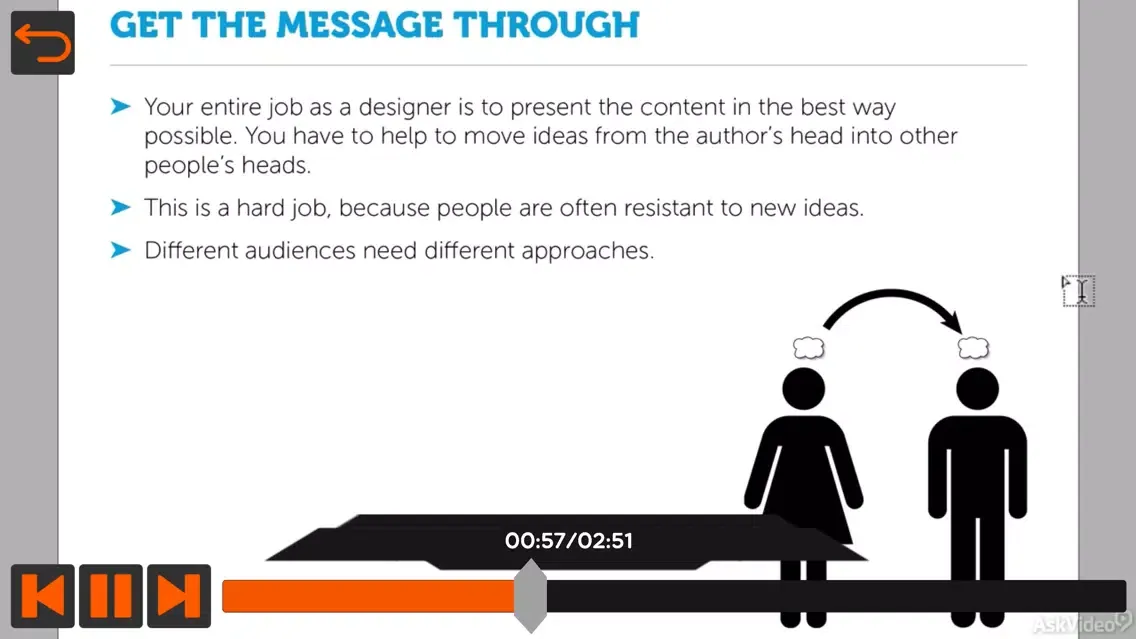 GET THE MESSAGE THROUGH

➤ Your entire job as a designer is to present the content in the best way possible. You have to help to move ideas from the author's head into other people's heads.

➤ This is a hard job, because people are often resistant to new ideas.

➤ Different audiences need different approaches.

00:57/02:51

AskVideo